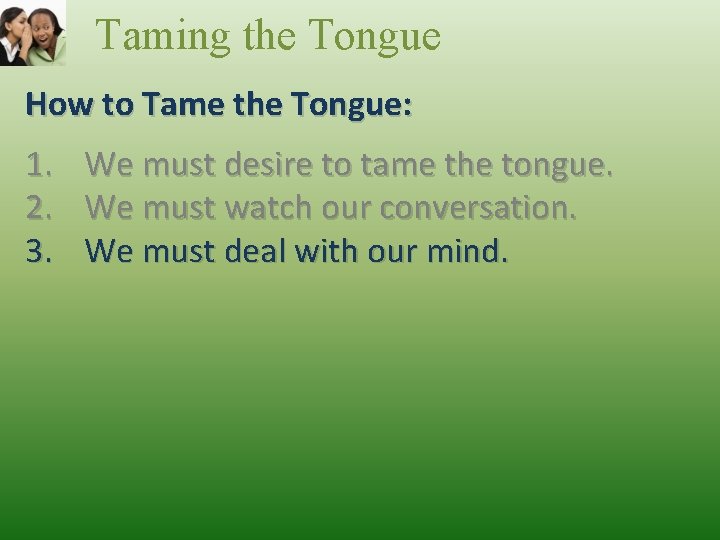 Taming the Tongue

How to Tame the Tongue:

1. We must desire to tame the tongue.
2. We must watch our conversation.
3. We must deal with our mind.